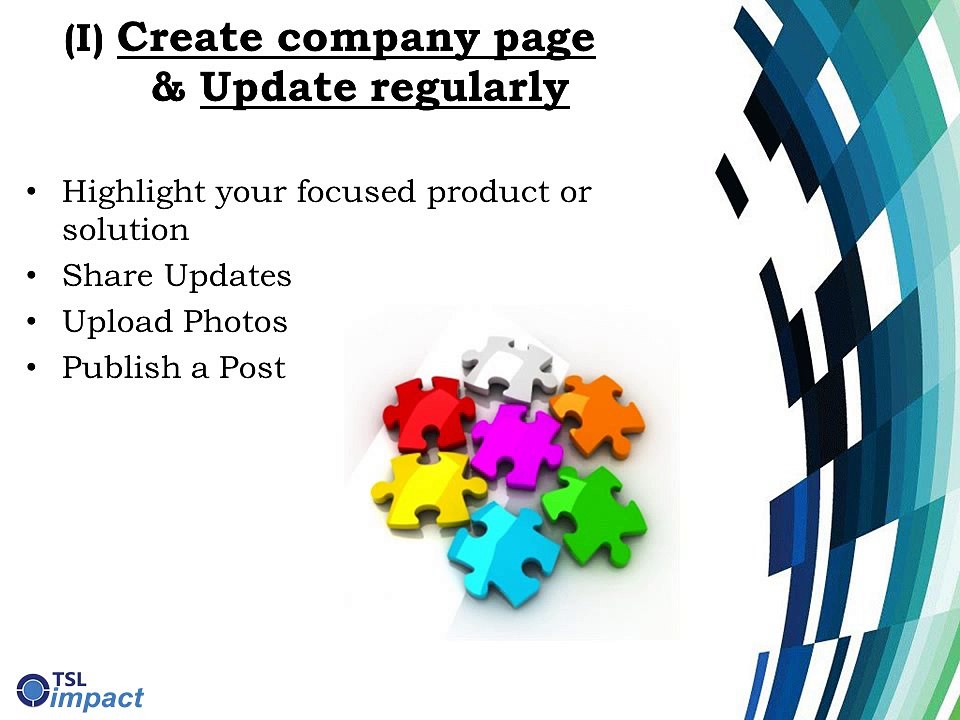 (I) Create company page & Update regularly

• Highlight your focused product or solution
• Share Updates
• Upload Photos
• Publish a Post

TSL impact